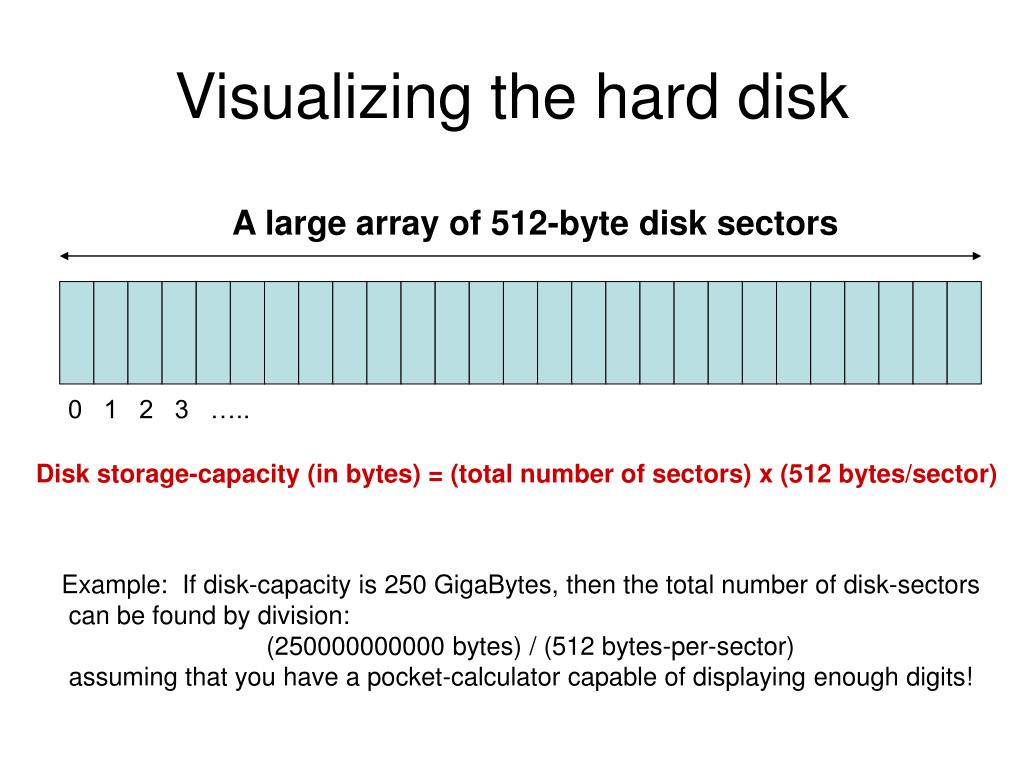 Visualizing the hard disk

A large array of 512-byte disk sectors

0 1 2 3 …..

Disk storage-capacity (in bytes) = (total number of sectors) x (512 bytes/sector)

Example: If disk-capacity is 250 GigaBytes, then the total number of disk-sectors can be found by division:

(250000000000 bytes) / (512 bytes-per-sector)

assuming that you have a pocket-calculator capable of displaying enough digits!